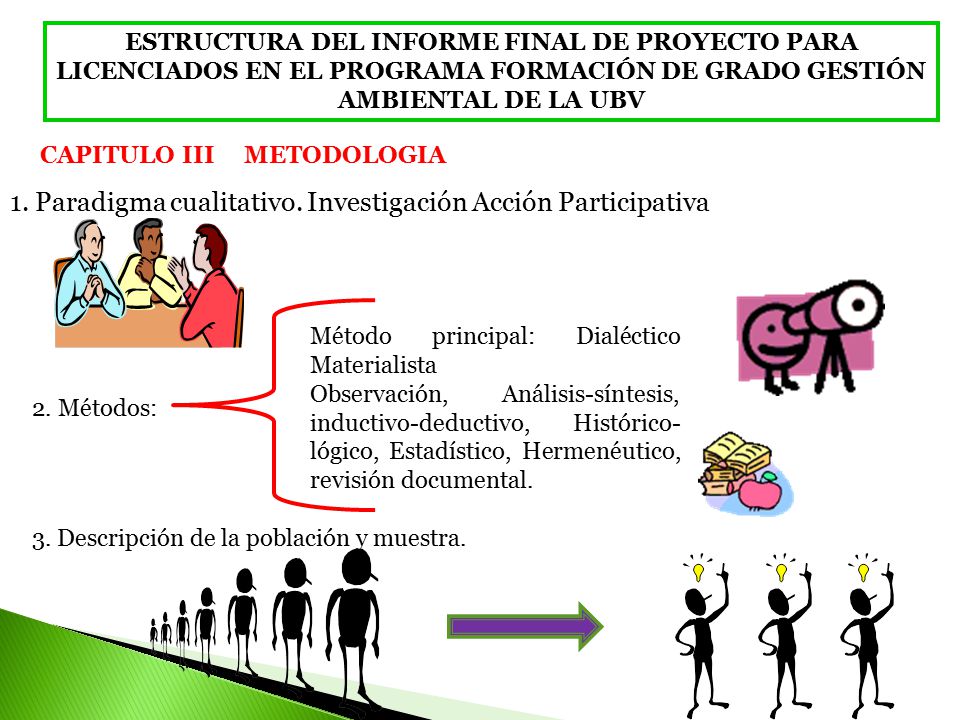 ESTRUCTURA DEL INFORME FINAL DE PROYECTO PARA LICENCIADOS EN EL PROGRAMA FORMACIÓN DE GRADO GESTIÓN AMBIENTAL DE LA UBV

CAPITULO III METODOLOGIA

1. Paradigma cualitativo. Investigación Acción Participativa

2. Métodos:

Método principal: Dialéctico Materialista
Observación, Análisis-síntesis, inductivo-deductivo, Histórico-lógico, Estadístico, Hermenéutico, revisión documental.

3. Descripción de la población y muestra.